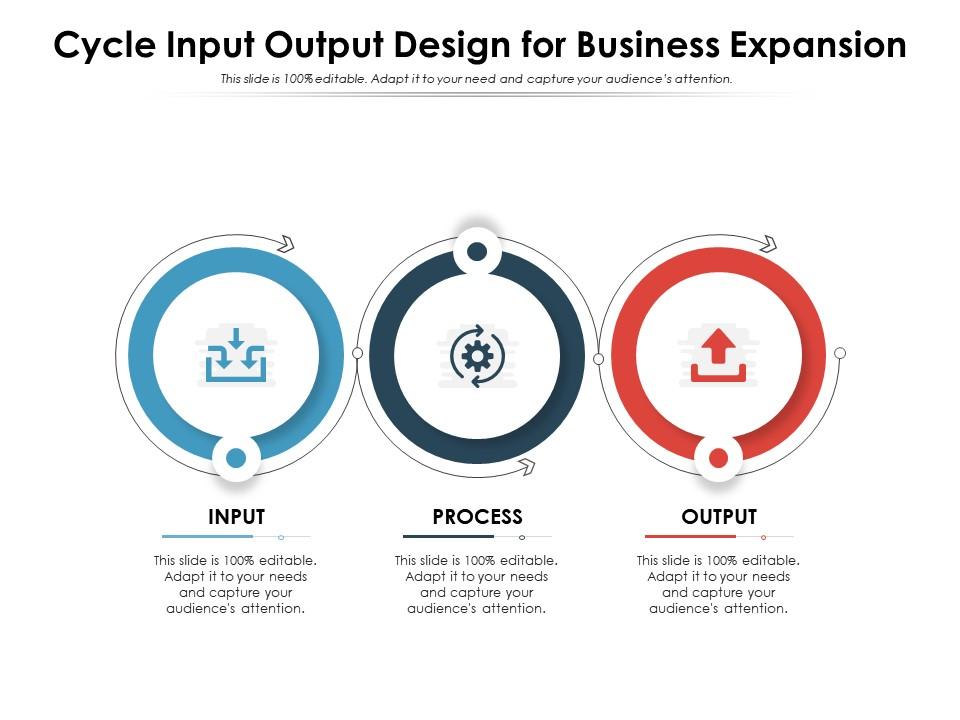 Cycle Input Output Design for Business Expansion

This slide is 100% editable. Adapt it to your need and capture your audience's attention.

INPUT

This slide is 100% editable. Adapt it to your needs and capture your audience's attention.

PROCESS

This slide is 100% editable. Adapt it to your needs and capture your audience's attention.

OUTPUT

This slide is 100% editable. Adapt it to your needs and capture your audience's attention.